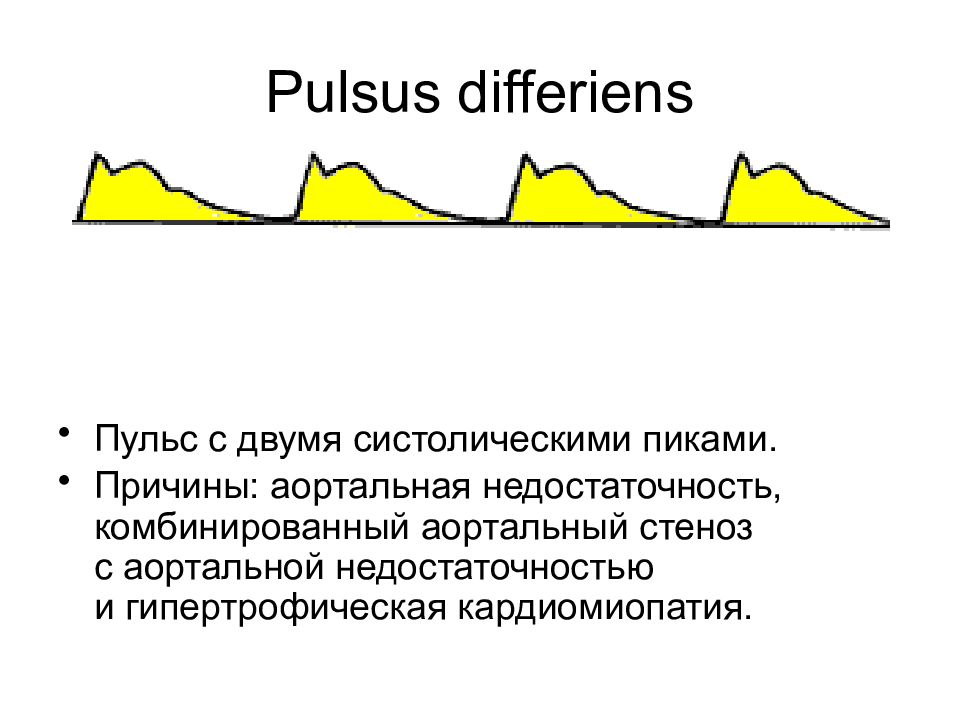 Pulsus differiens

• Пульс с двумя систолическими пиками.
• Причины: аортальная недостаточность, комбинированный аортальный стеноз с аортальной недостаточностью и гипертрофическая кардиомиопатия.